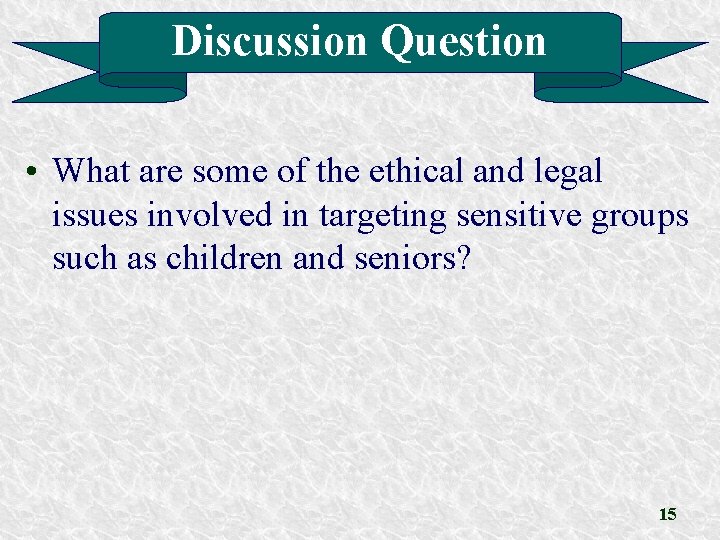 Discussion Question

• What are some of the ethical and legal issues involved in targeting sensitive groups such as children and seniors?

15